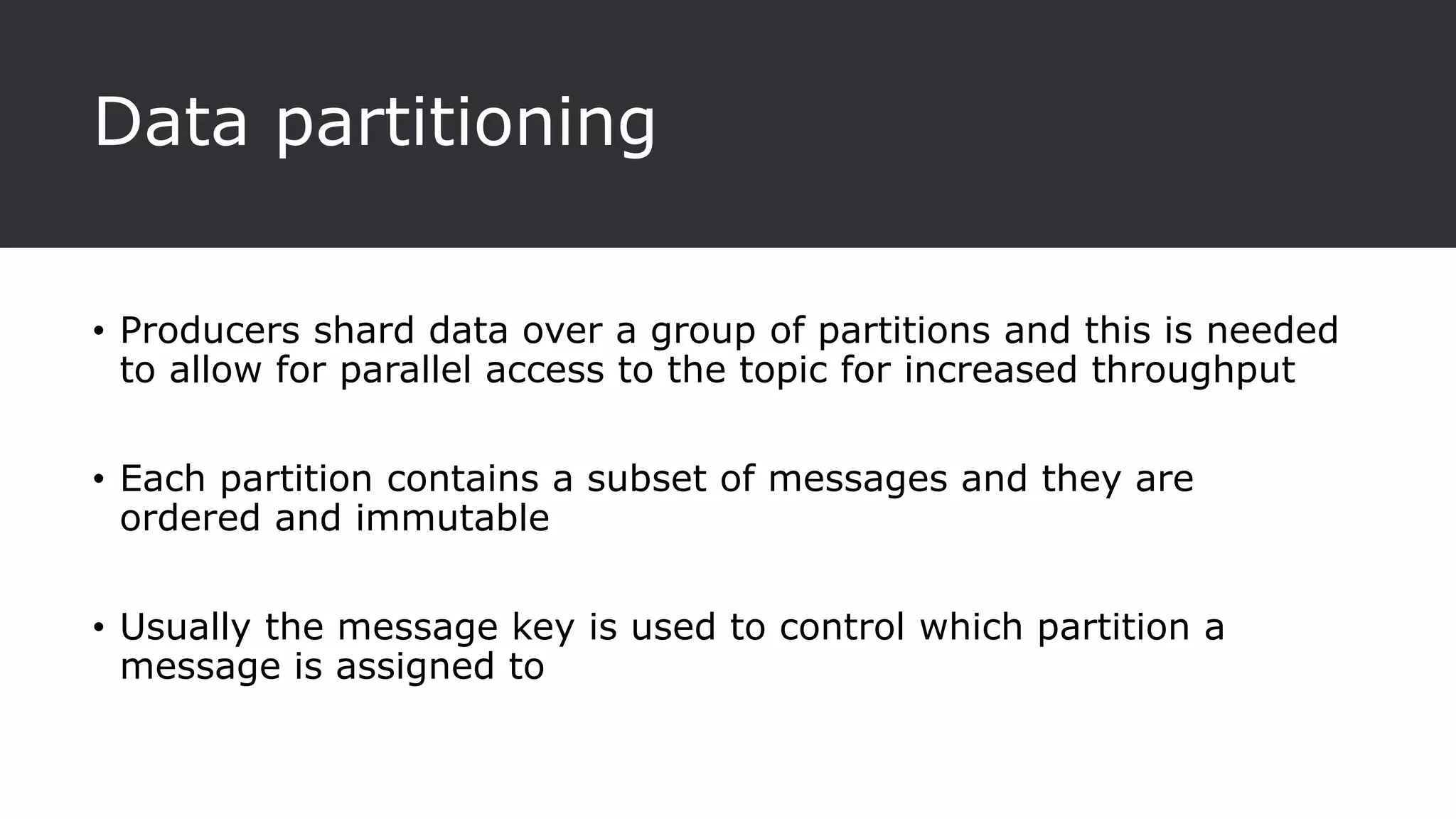 Data partitioning

• Producers shard data over a group of partitions and this is needed to allow for parallel access to the topic for increased throughput

• Each partition contains a subset of messages and they are ordered and immutable

• Usually the message key is used to control which partition a message is assigned to